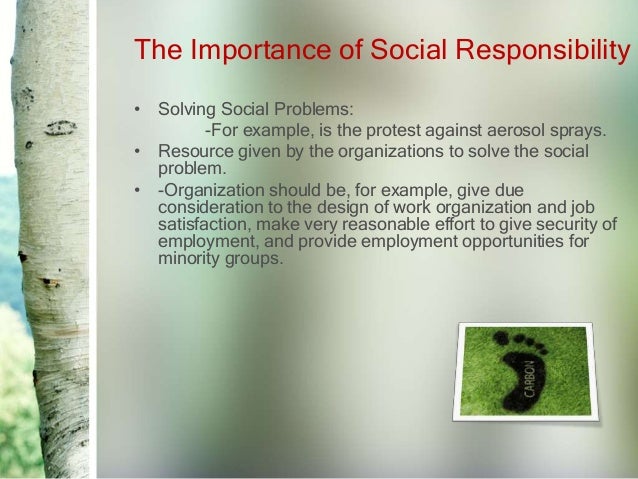 The Importance of Social Responsibility

• Solving Social Problems:
-For example, is the protest against aerosol sprays.
• Resource given by the organizations to solve the social problem.
• -Organization should be, for example, give due consideration to the design of work organization and job satisfaction, make very reasonable effort to give security of employment, and provide employment opportunities for minority groups.

CARBON